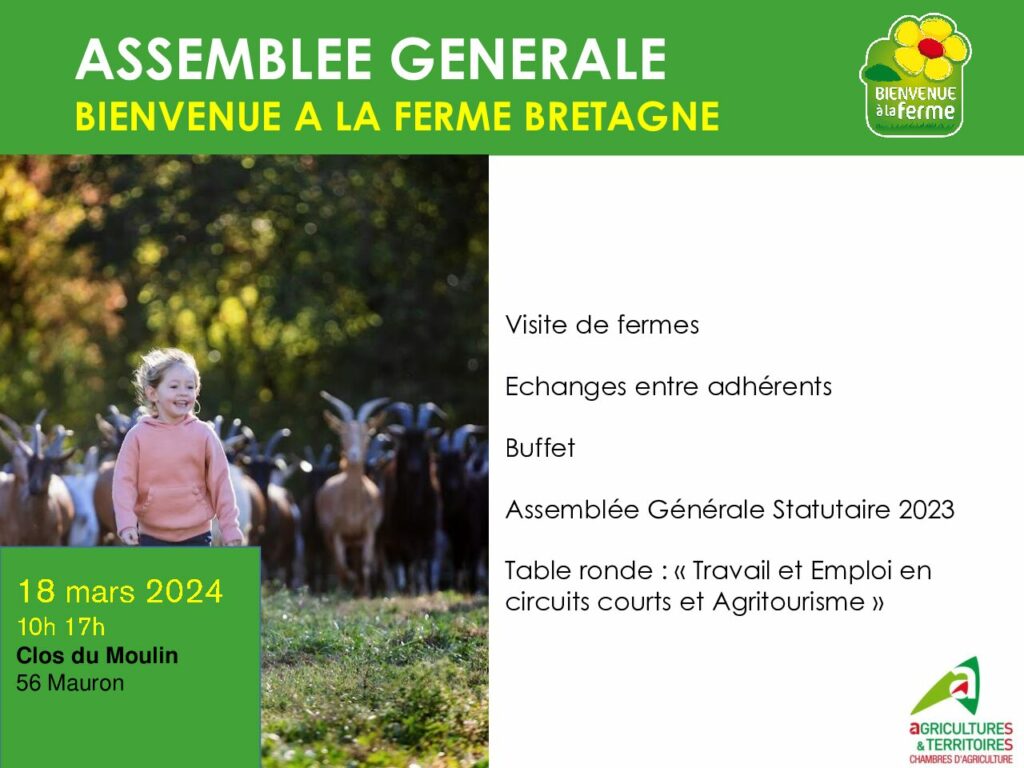 ASSEMBLEE GENERALE
BIENVENUE A LA FERME BRETAGNE

BIENVENUE à la ferme

Visite de fermes

Echanges entre adhérents

Buffet

Assemblée Générale Statutaire 2023

Table ronde : « Travail et Emploi en circuits courts et Agritourisme »

18 mars 2024
10h 17h
Clos du Moulin
56 Mauron

AGRICULTURES & TERRITOIRES
CHAMBRES D'AGRICULTURE